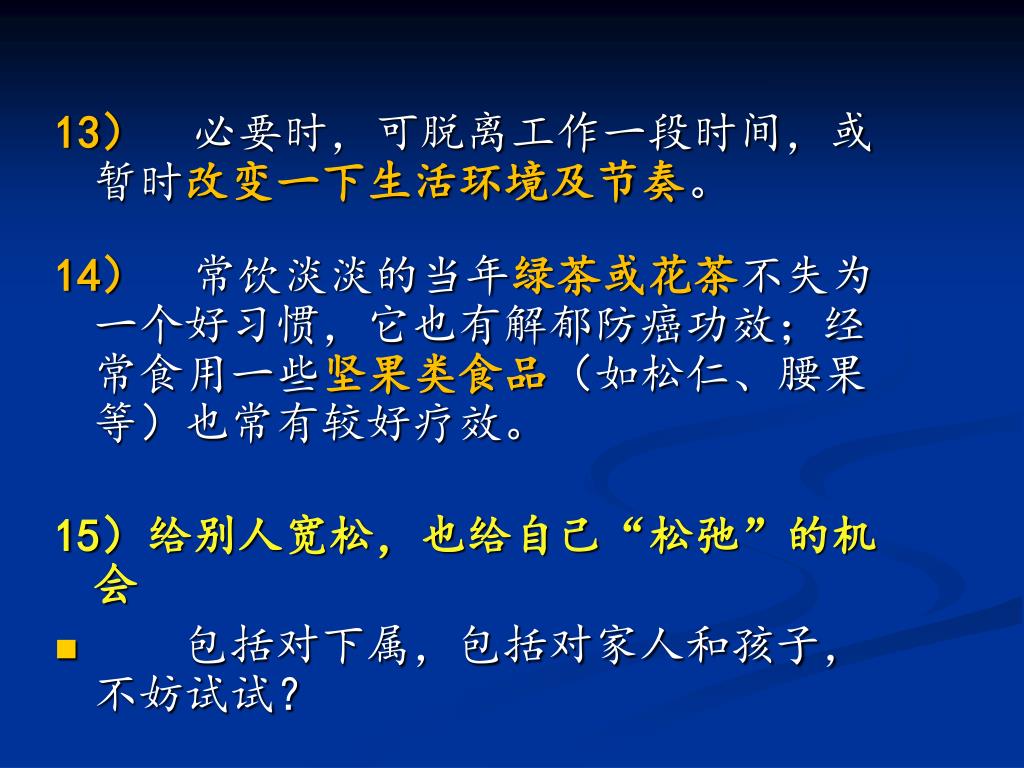 13） 必要时，可脱离工作一段时间，或暂时改变一下生活环境及节奏。

14） 常饮淡淡的当年绿茶或花茶不失为一个好习惯，它也有解郁防癌功效；经常食用一些坚果类食品（如松仁、腰果等）也常有较好疗效。

15）给别人宽松，也给自己“松弛”的机会

■ 包括对下属，包括对家人和孩子，不妨试试？